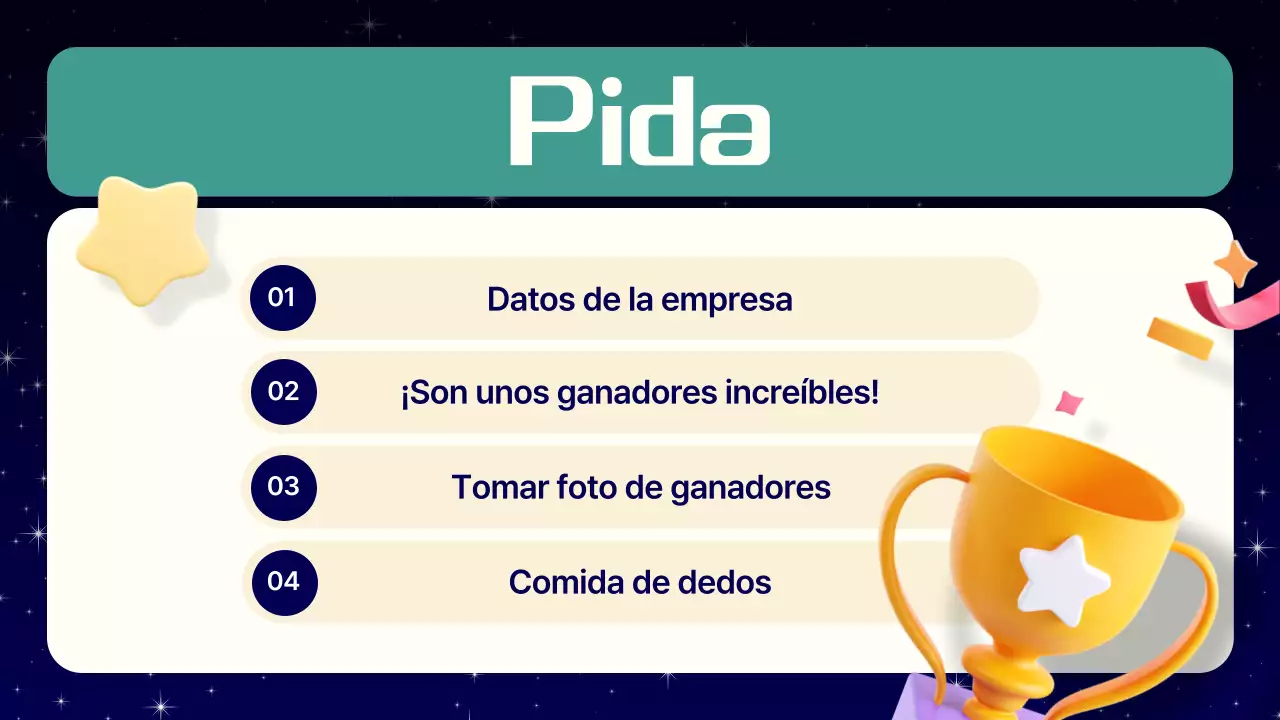 Pida

01 Datos de la empresa

02 ¡Son unos ganadores increíbles!

03 Tomar foto de ganadores

04 Comida de dedos